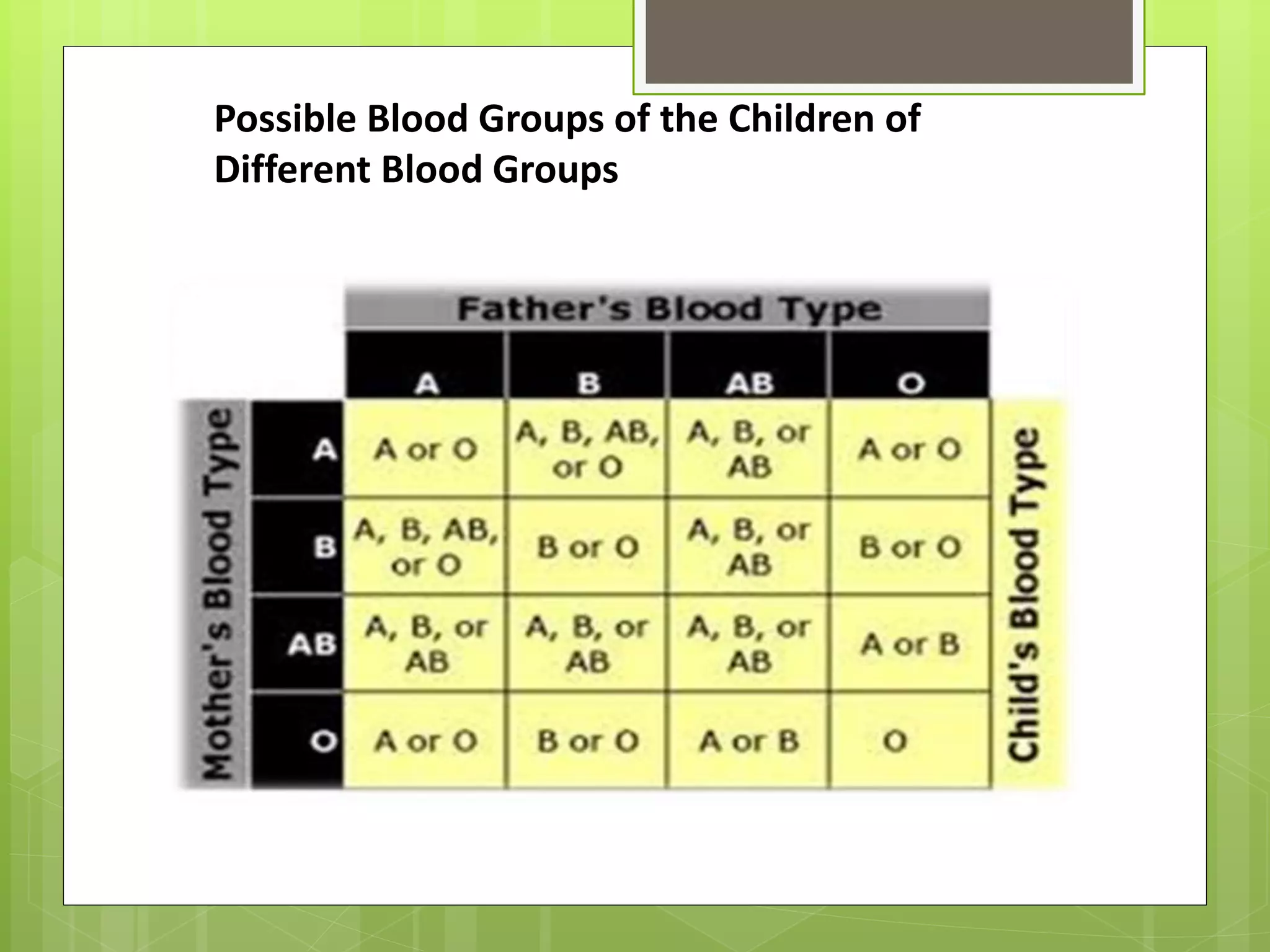 Possible Blood Groups of the Children of Different Blood Groups

Father's Blood Type

Mother's Blood Type

| | A | B | AB | O |
|---|---|---|---|---|
| A | A or O | A, B, AB, or O | A, B, or AB | A or O |
| B | A, B, AB, or O | B or O | A, B, or AB | B or O |
| AB | A, B, or AB | A, B, or AB | A, B, or AB | A or B |
| O | A or O | B or O | A or B | O |

Child's Blood Type